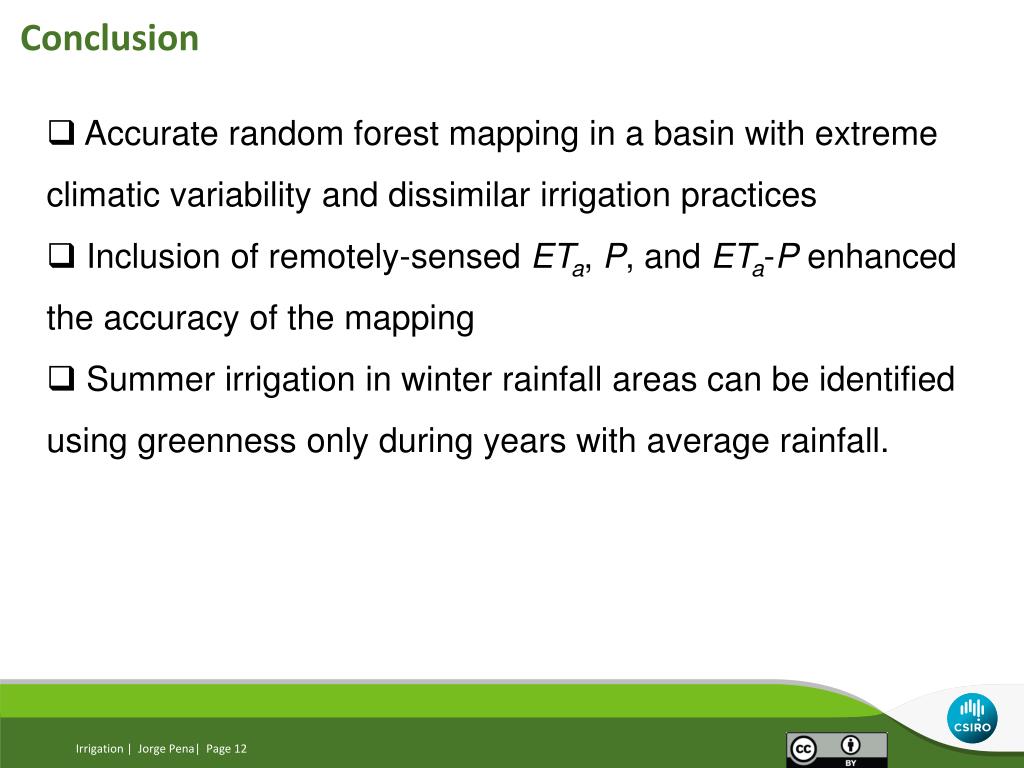 Conclusion

❑ Accurate random forest mapping in a basin with extreme climatic variability and dissimilar irrigation practices

❑ Inclusion of remotely-sensed $ET_a$, $P$, and $ET_a$-$P$ enhanced the accuracy of the mapping

❑ Summer irrigation in winter rainfall areas can be identified using greenness only during years with average rainfall.

Irrigation | Jorge Pena| Page 12

cc BY

CSIRO